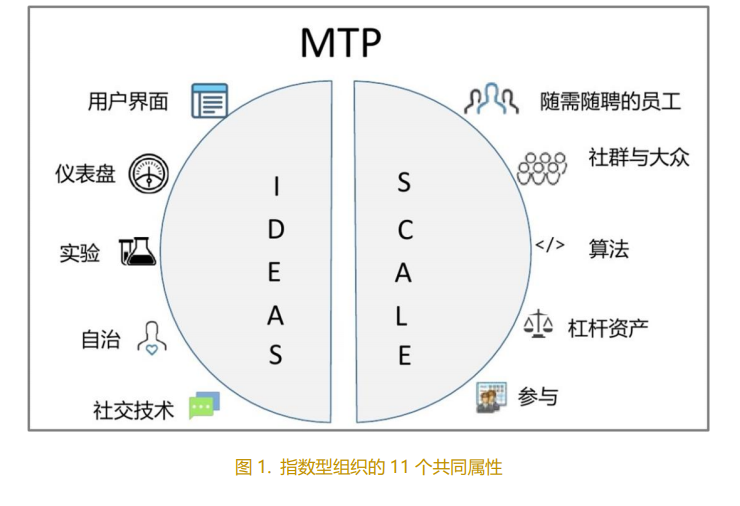 MTP

用户界面

仪表盘

实验

自治

社交技术

I D E A S

S C A L E

随需随聘的员工

社群与大众

</> 算法

杠杆资产

参与

图 1. 指数型组织的 11 个共同属性